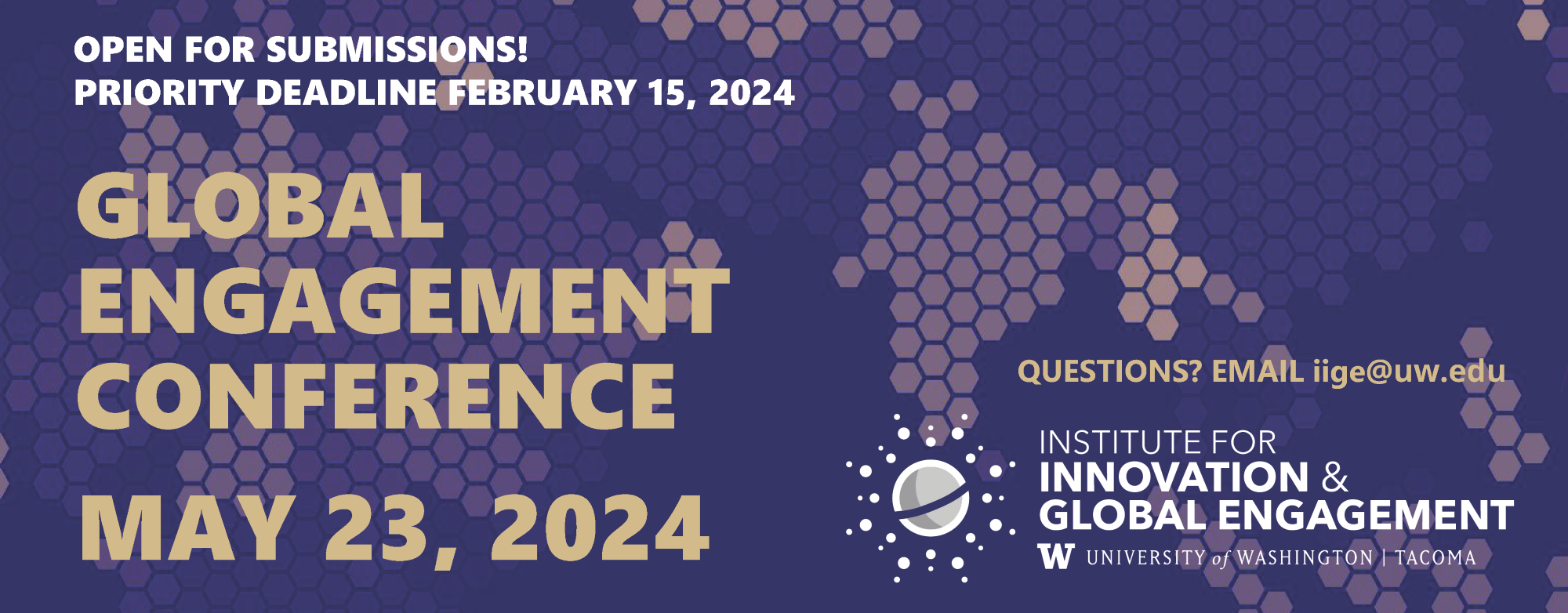 OPEN FOR SUBMISSIONS!
PRIORITY DEADLINE FEBRUARY 15, 2024

GLOBAL ENGAGEMENT CONFERENCE

MAY 23, 2024

QUESTIONS? EMAIL iige@uw.edu

INSTITUTE FOR
INNOVATION &
GLOBAL ENGAGEMENT
W UNIVERSITY of WASHINGTON | TACOMA